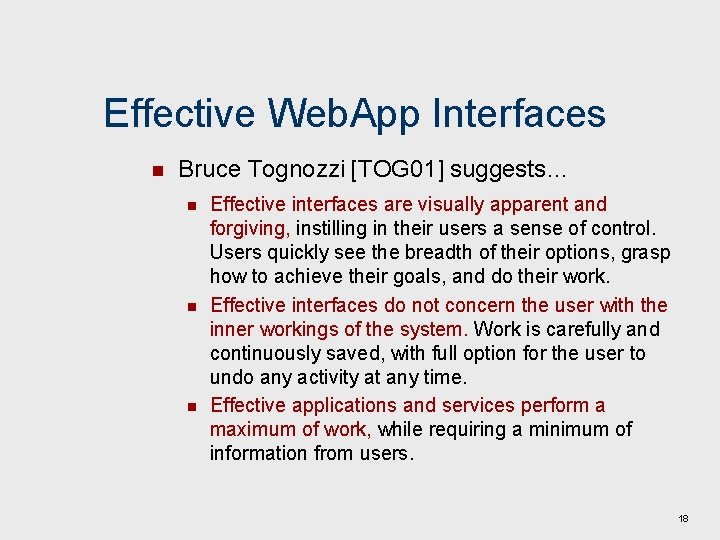 Effective WebApp Interfaces

Bruce Tognozzi [TOG01] suggests…

Effective interfaces are visually apparent and forgiving, instilling in their users a sense of control. Users quickly see the breadth of their options, grasp how to achieve their goals, and do their work.

Effective interfaces do not concern the user with the inner workings of the system. Work is carefully and continuously saved, with full option for the user to undo any activity at any time.

Effective applications and services perform a maximum of work, while requiring a minimum of information from users.

18